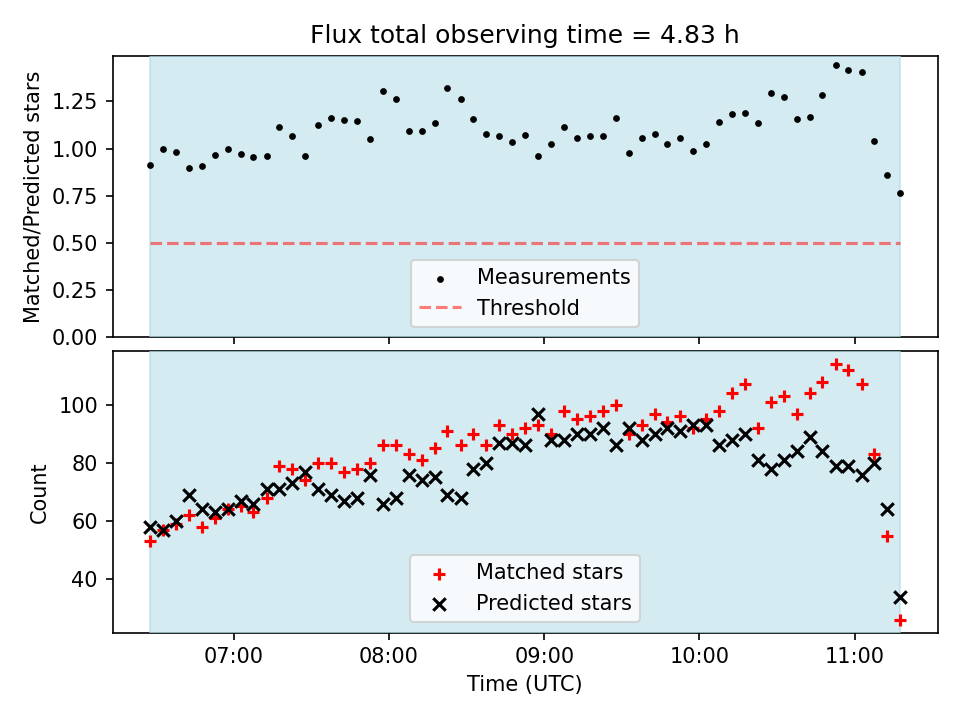 Flux total observing time = 4.83 h

Matched/Predicted stars

1.25
1.00
0.75
0.50
0.25
0.00

Measurements
Threshold

Count

100
80
60
40

Matched stars
Predicted stars

07:00
08:00
09:00
10:00
11:00

Time (UTC)